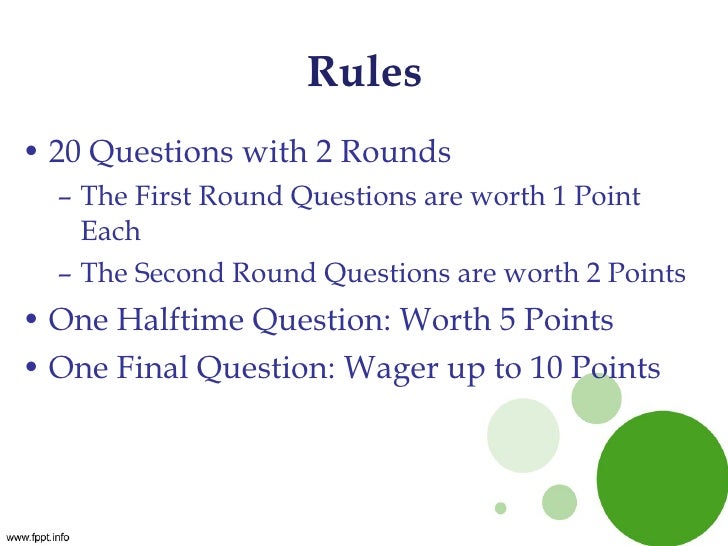 Rules

• 20 Questions with 2 Rounds
– The First Round Questions are worth 1 Point Each
– The Second Round Questions are worth 2 Points
• One Halftime Question: Worth 5 Points
• One Final Question: Wager up to 10 Points

www.fppt.info